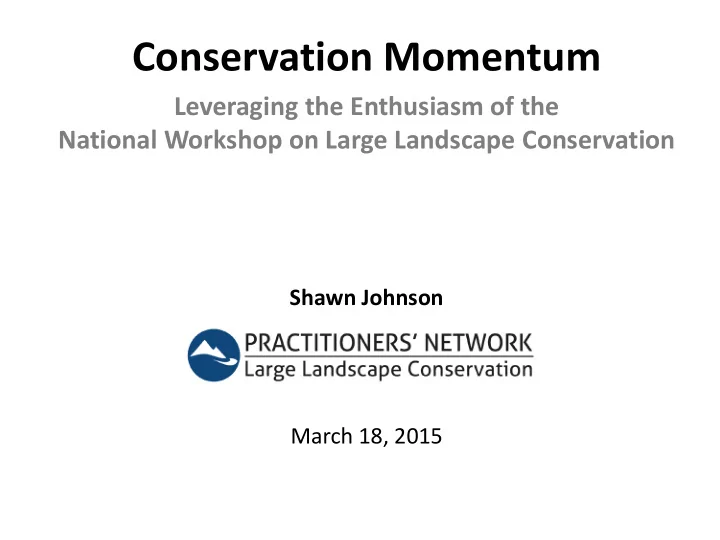 Conservation Momentum

Leveraging the Enthusiasm of the
National Workshop on Large Landscape Conservation

Shawn Johnson

PRACTITIONERS' NETWORK
Large Landscape Conservation

March 18, 2015